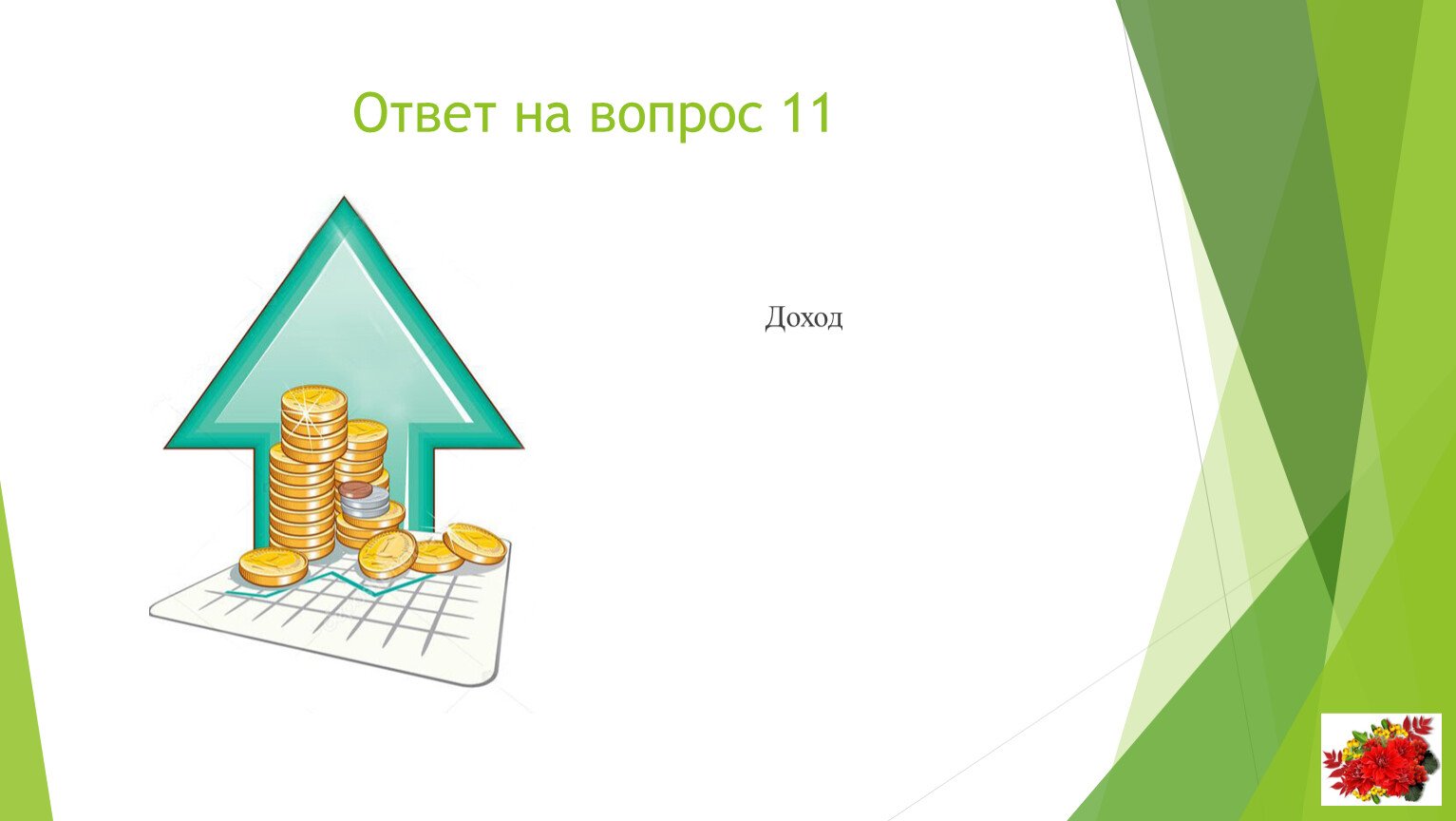 Ответ на вопрос 11

Доход